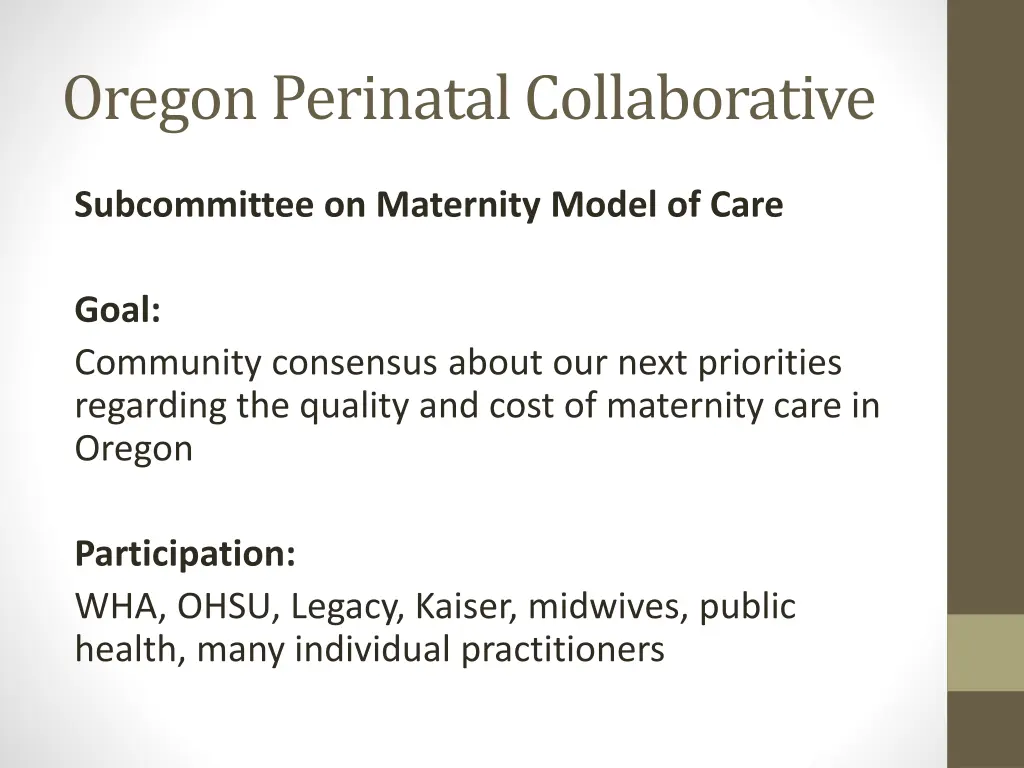 Oregon Perinatal Collaborative

Subcommittee on Maternity Model of Care

Goal:
Community consensus about our next priorities regarding the quality and cost of maternity care in Oregon

Participation:
WHA, OHSU, Legacy, Kaiser, midwives, public health, many individual practitioners